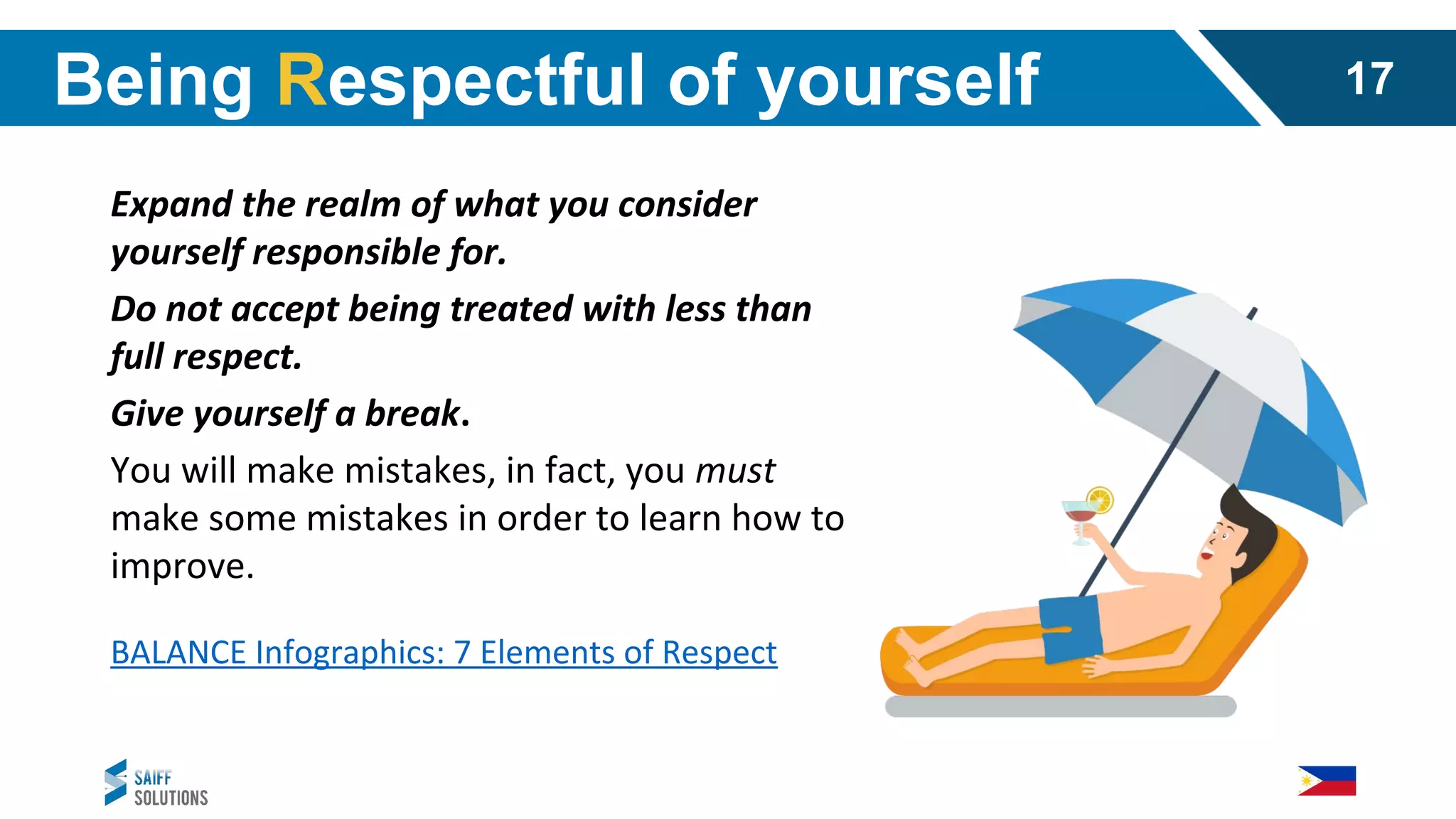 Being Respectful of yourself

17

Expand the realm of what you consider yourself responsible for.

Do not accept being treated with less than full respect.

Give yourself a break.

You will make mistakes, in fact, you must make some mistakes in order to learn how to improve.

BALANCE Infographics: 7 Elements of Respect

SAIFF SOLUTIONS